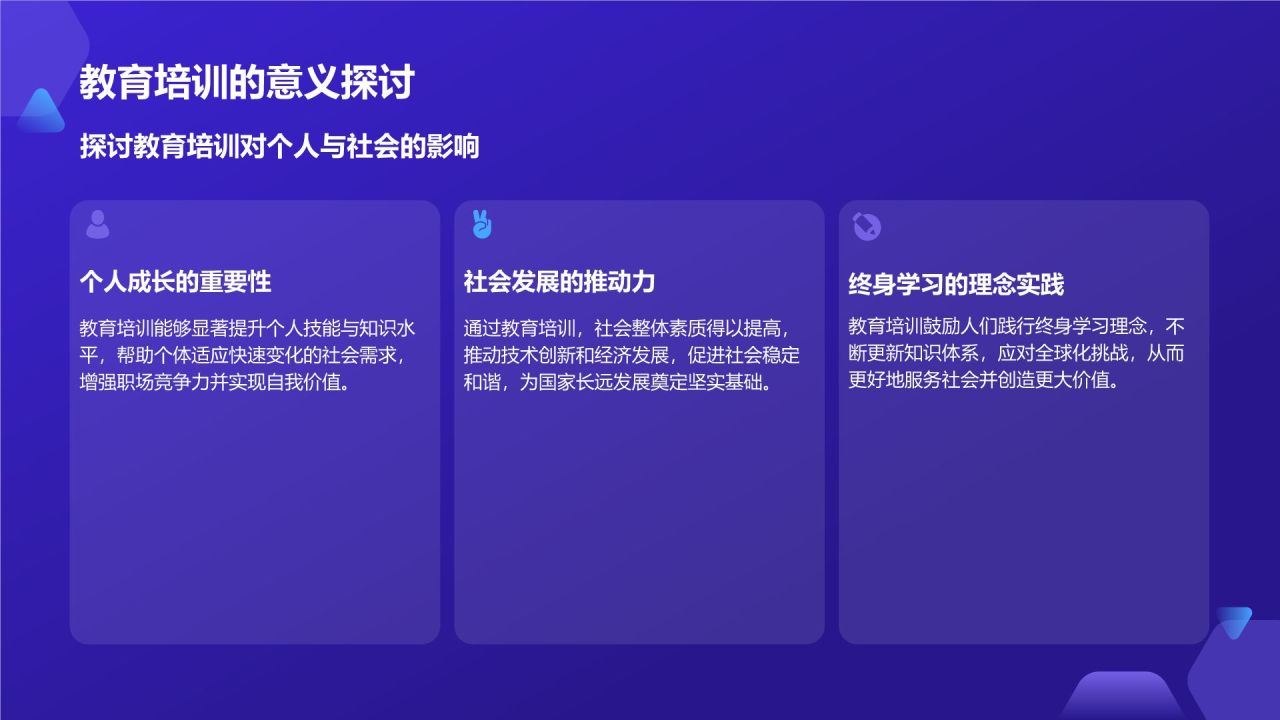 教育培训的意义探讨

探讨教育培训对个人与社会的影响

个人成长的重要性

教育培训能够显著提升个人技能与知识水平，帮助个体适应快速变化的社会需求，增强职场竞争力并实现自我价值。

社会发展的推动力

通过教育培训，社会整体素质得以提高，推动技术创新和经济发展，促进社会稳定和谐，为国家长远发展奠定坚实基础。

终身学习的理念实践

教育培训鼓励人们践行终身学习理念，不断更新知识体系，应对全球化挑战，从而更好地服务社会并创造更大价值。